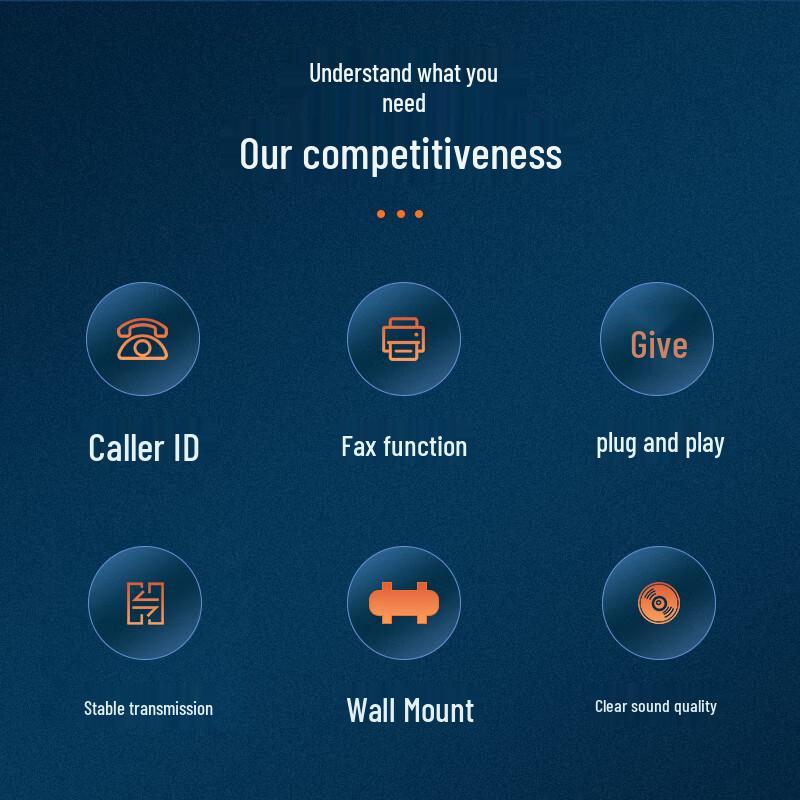 Understand what you need

Our competitiveness

Caller ID

Fax function

Give

plug and play

Stable transmission

Wall Mount

Clear sound quality